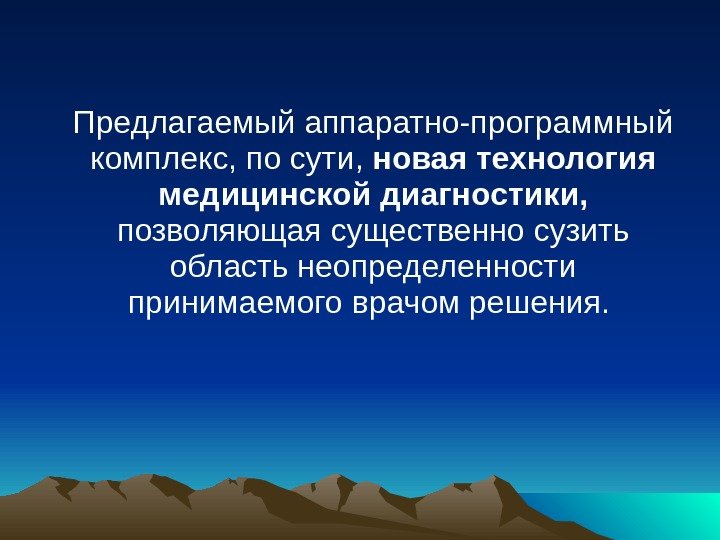 Предлагаемый аппаратно-программный комплекс, по сути, новая технология медицинской диагностики, позволяющая существенно сузить область неопределенности принимаемого врачом решения.